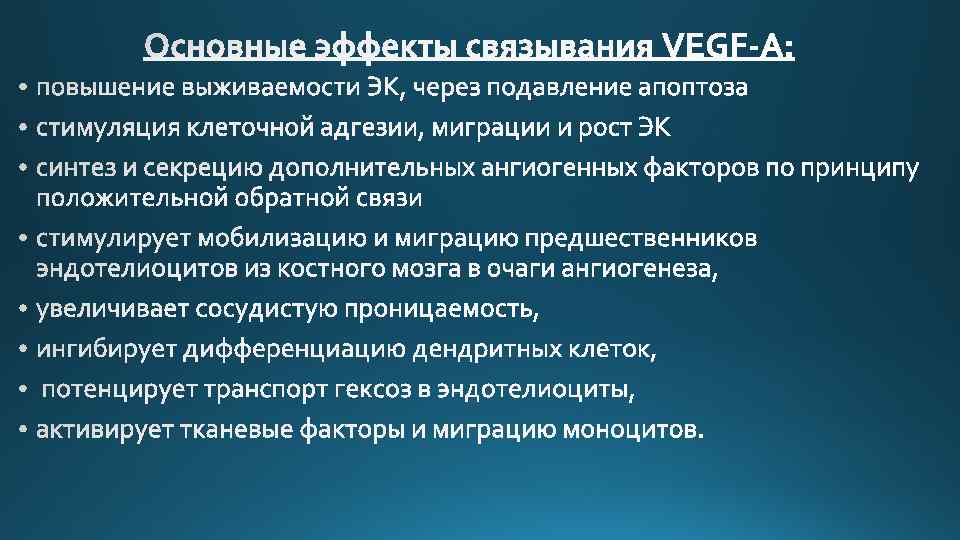 Основные эффекты связывания VEGF-A:

• повышение выживаемости ЭК, через подавление апоптоза
• стимуляция клеточной адгезии, миграции и рост ЭК
• синтез и секрецию дополнительных ангиогенных факторов по принципу положительной обратной связи
• стимулирует мобилизацию и миграцию предшественников эндотелиоцитов из костного мозга в очаги ангиогенеза,
• увеличивает сосудистую проницаемость,
• ингибирует дифференциацию дендритных клеток,
• потенцирует транспорт гексоз в эндотелиоциты,
• активирует тканевые факторы и миграцию моноцитов.